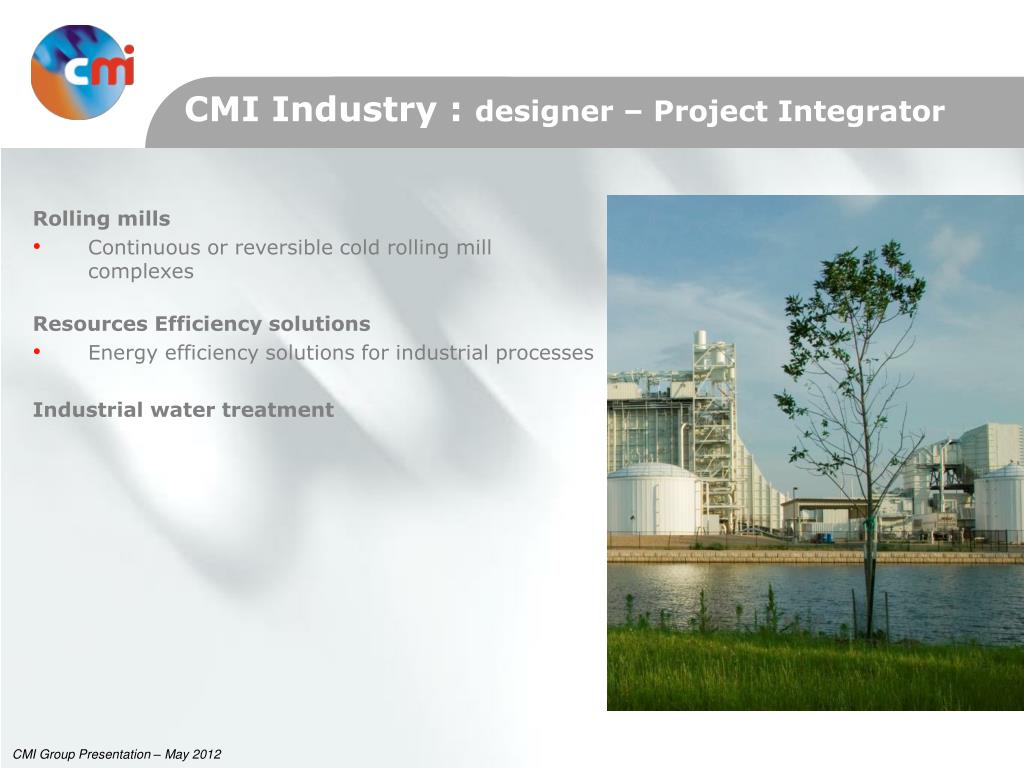 cmi

CMI Industry : designer – Project Integrator

Rolling mills
• Continuous or reversible cold rolling mill complexes

Resources Efficiency solutions
• Energy efficiency solutions for industrial processes

Industrial water treatment

CMI Group Presentation – May 2012